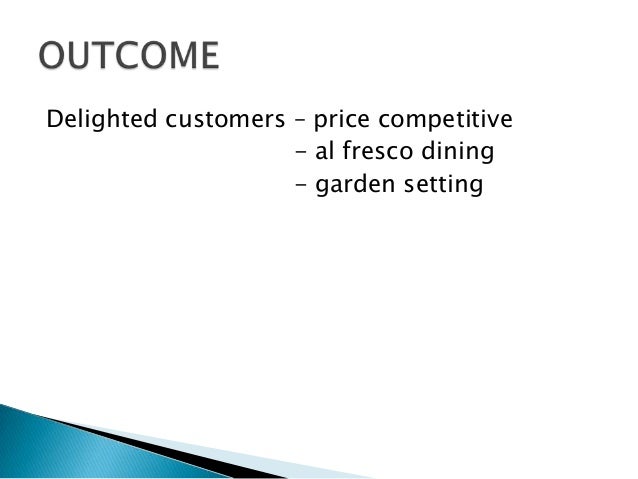 OUTCOME

Delighted customers – price competitive
– al fresco dining
– garden setting